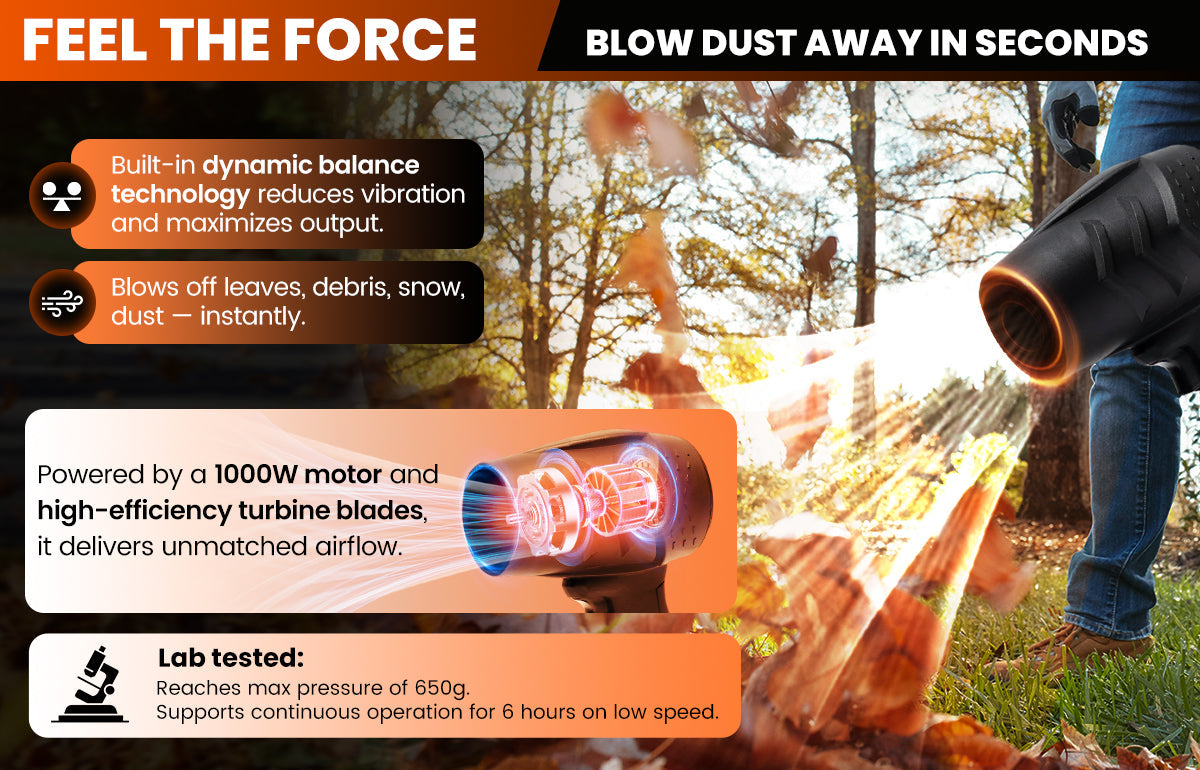 FEEL THE FORCE

BLOW DUST AWAY IN SECONDS

Built-in dynamic balance technology reduces vibration and maximizes output.

Blows off leaves, debris, snow, dust — instantly.

Powered by a 1000W motor and high-efficiency turbine blades, it delivers unmatched airflow.

Lab tested:
Reaches max pressure of 650g.
Supports continuous operation for 6 hours on low speed.